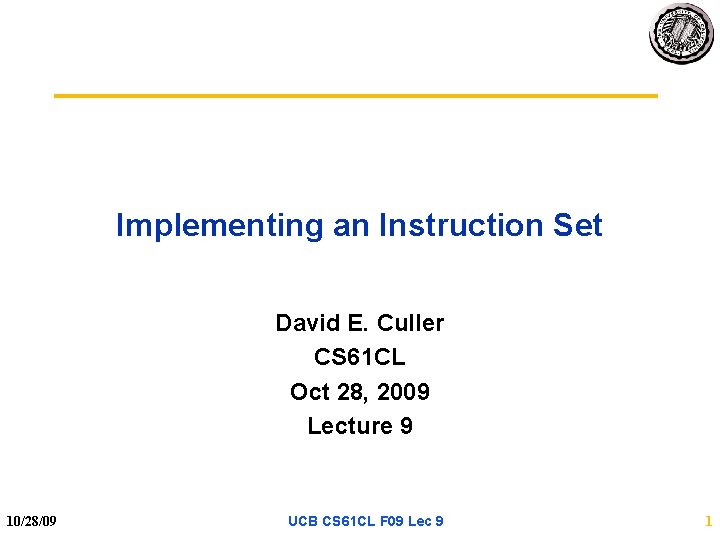 Implementing an Instruction Set

David E. Culler
CS61CL
Oct 28, 2009
Lecture 9

10/28/09

UCB CS61CL F09 Lec 9

1